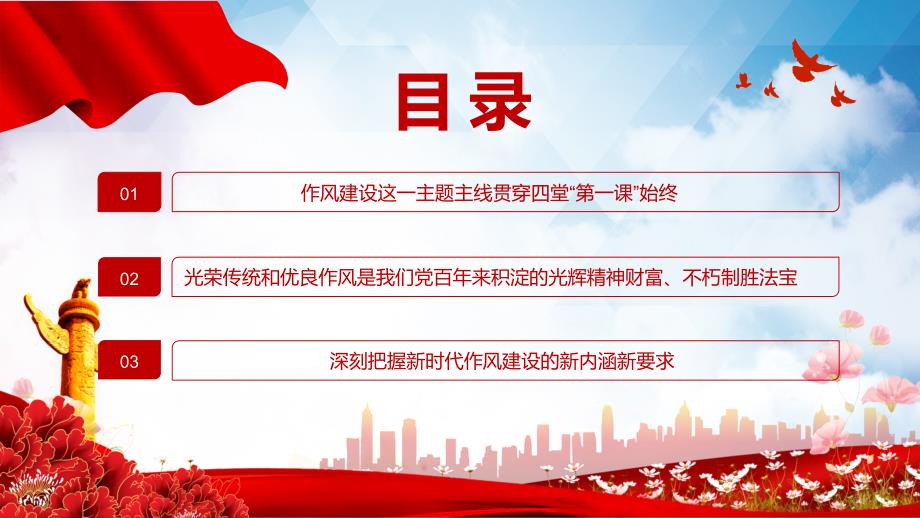 目录

01
作风建设这一主题主线贯穿四堂“第一课”始终

02
光荣传统和优良作风是我们党百年来积淀的光辉精神财富、不朽制胜法宝

03
深刻把握新时代作风建设的新内涵新要求